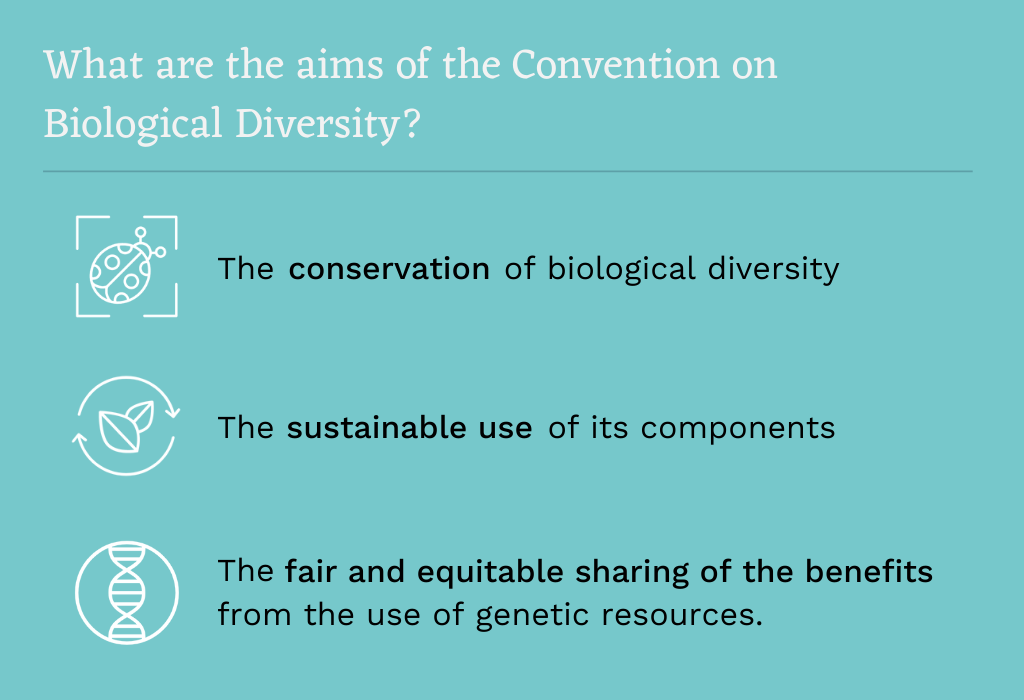 What are the aims of the Convention on Biological Diversity?

The conservation of biological diversity

The sustainable use of its components

The fair and equitable sharing of the benefits from the use of genetic resources.